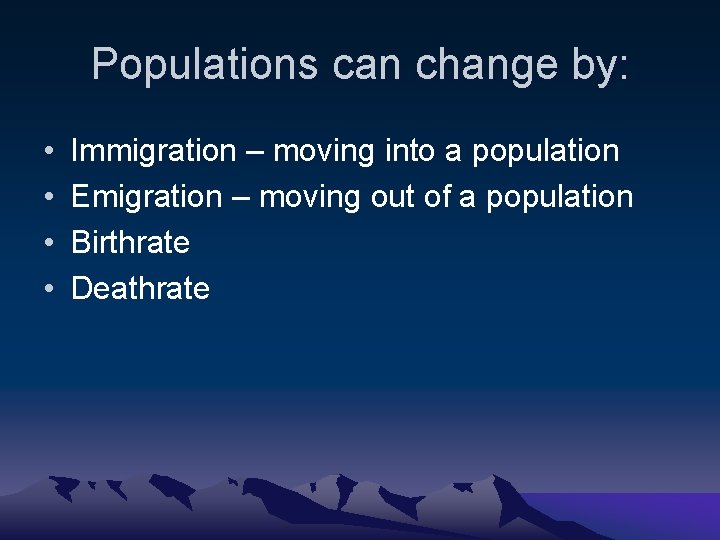 Populations can change by:

• Immigration – moving into a population
• Emigration – moving out of a population
• Birthrate
• Deathrate